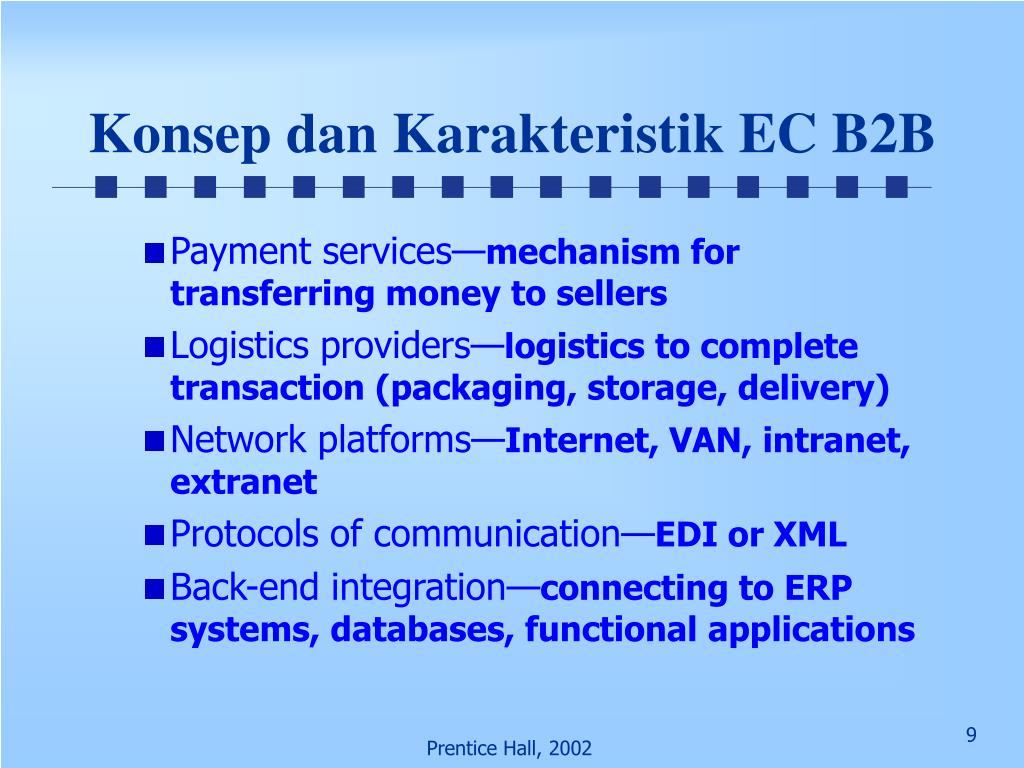 Konsep dan Karakteristik EC B2B

Payment services—mechanism for transferring money to sellers

Logistics providers—logistics to complete transaction (packaging, storage, delivery)

Network platforms—Internet, VAN, intranet, extranet

Protocols of communication—EDI or XML

Back-end integration—connecting to ERP systems, databases, functional applications

Prentice Hall, 2002

9